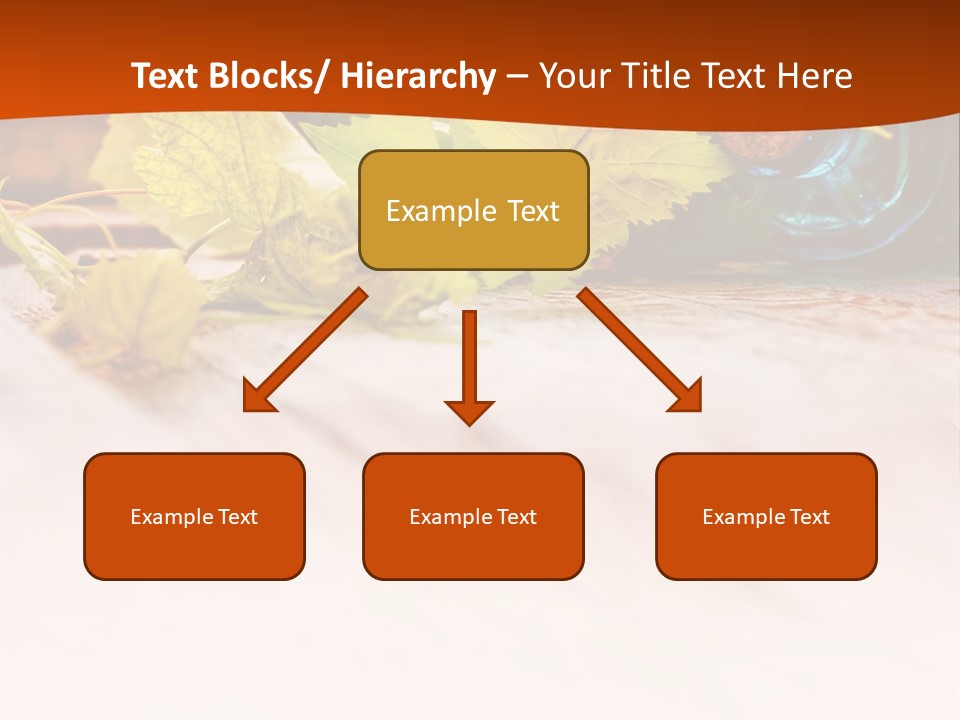 Text Blocks/ Hierarchy – Your Title Text Here

Example Text

Example Text

Example Text

Example Text